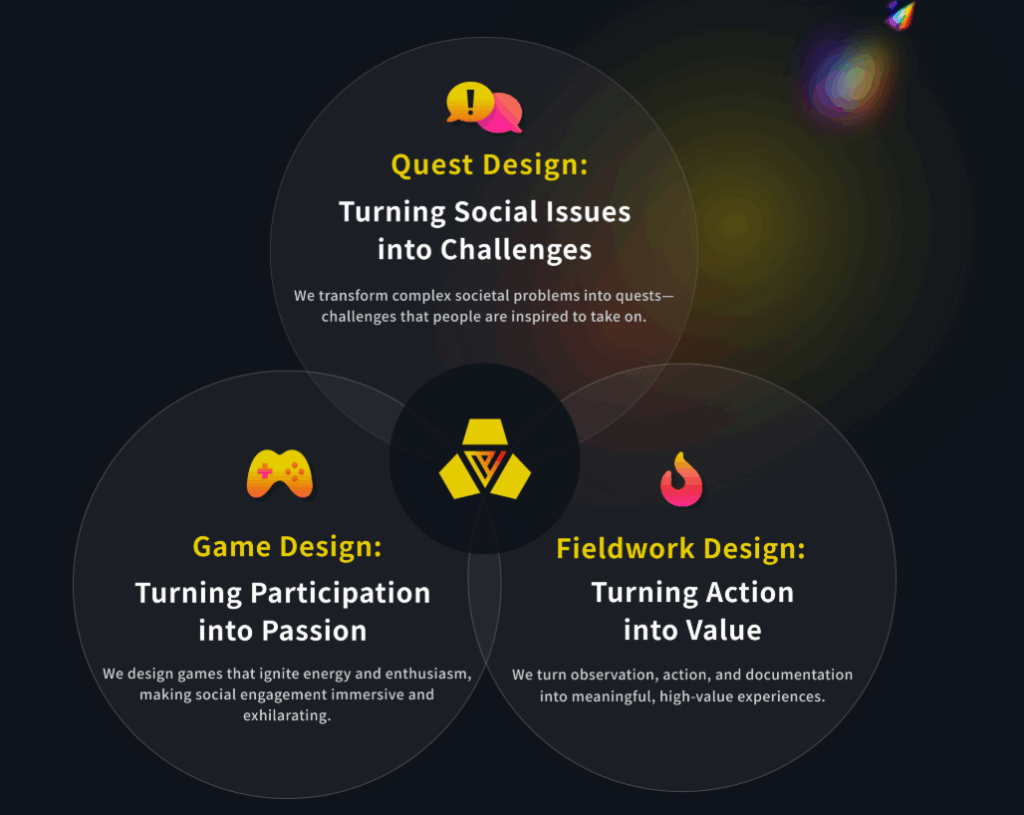 Quest Design:

Turning Social Issues into Challenges

We transform complex societal problems into quests—challenges that people are inspired to take on.

Game Design:

Turning Participation into Passion

We design games that ignite energy and enthusiasm, making social engagement immersive and exhilarating.

Fieldwork Design:

Turning Action into Value

We turn observation, action, and documentation into meaningful, high-value experiences.